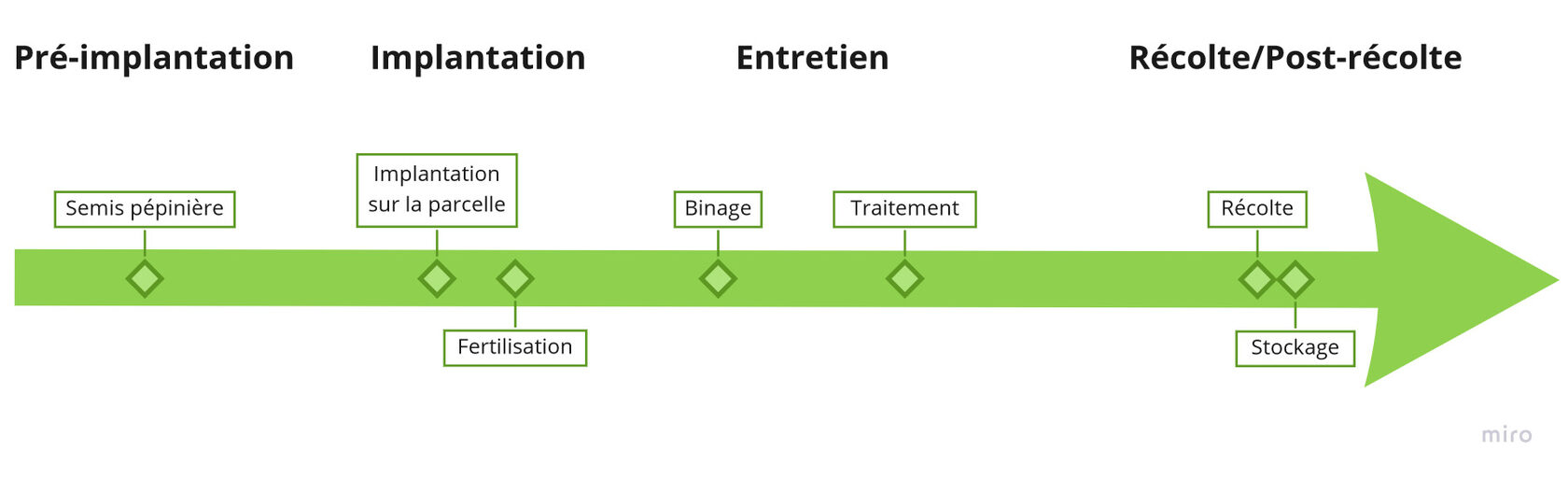 Pré-implantation

Implantation

Entretien

Récolte/Post-récolte

Semis pépinière

Implantation sur la parcelle

Fertilisation

Binage

Traitement

Récolte

Stockage

miro